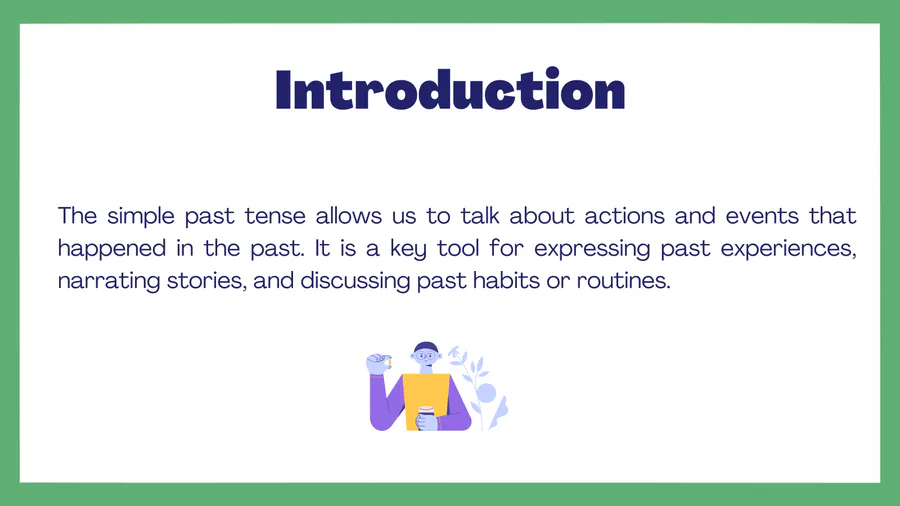 Introduction

The simple past tense allows us to talk about actions and events that happened in the past. It is a key tool for expressing past experiences, narrating stories, and discussing past habits or routines.